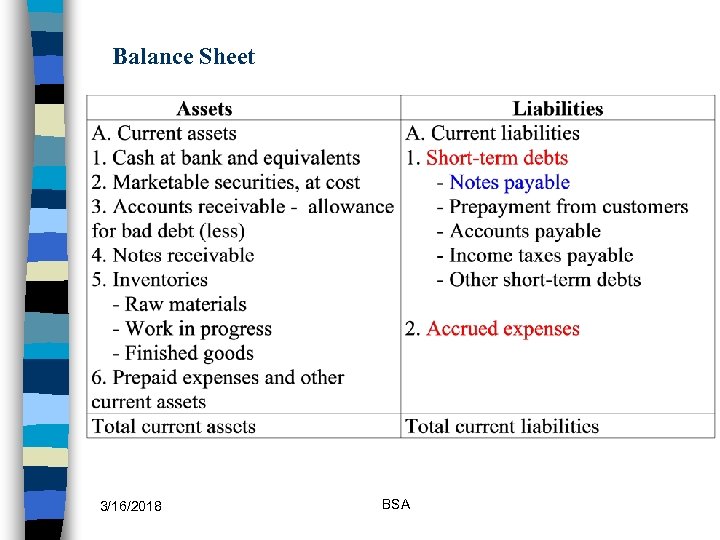 Balance Sheet

| Assets | Liabilities |
|---|---|
| A. Current assets<br>1. Cash at bank and equivalents<br>2. Marketable securities, at cost<br>3. Accounts receivable - allowance for bad debt (less)<br>4. Notes receivable<br>5. Inventories<br>- Raw materials<br>- Work in progress<br>- Finished goods<br>6. Prepaid expenses and other current assets | A. Current liabilities<br>1. Short-term debts<br>- Notes payable<br>- Prepayment from customers<br>- Accounts payable<br>- Income taxes payable<br>- Other short-term debts<br><br>2. Accrued expenses |
| Total current assets | Total current liabilities |

3/16/2018

BSA